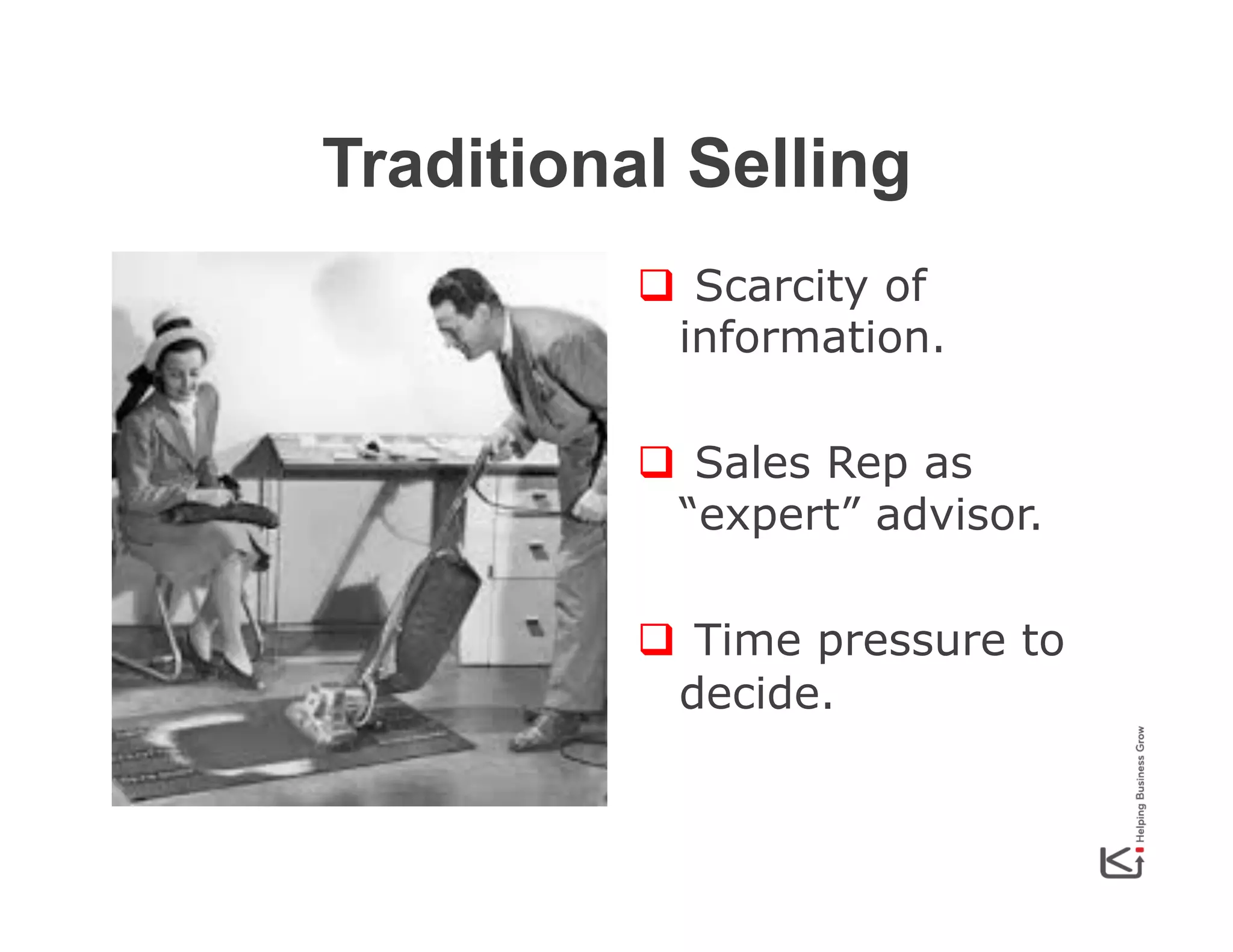 Traditional Selling

❑ Scarcity of information.

❑ Sales Rep as “expert” advisor.

❑ Time pressure to decide.

Helping Business Grow